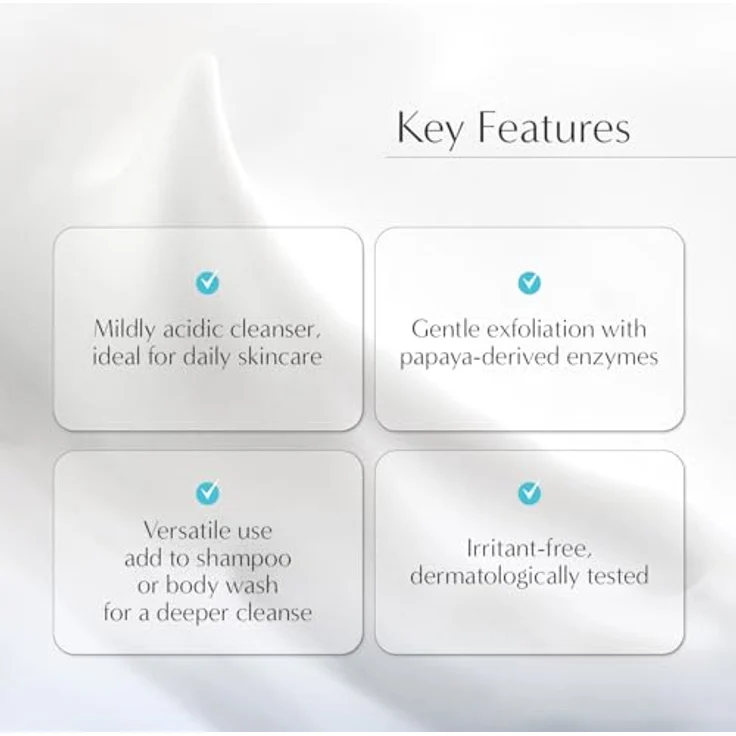 Key Features

Mildly acidic cleanser, ideal for daily skincare

Gentle exfoliation with papaya-derived enzymes

Versatile use
add to shampoo
or body wash
for a deeper cleanse

Irritant-free, dermatologically tested